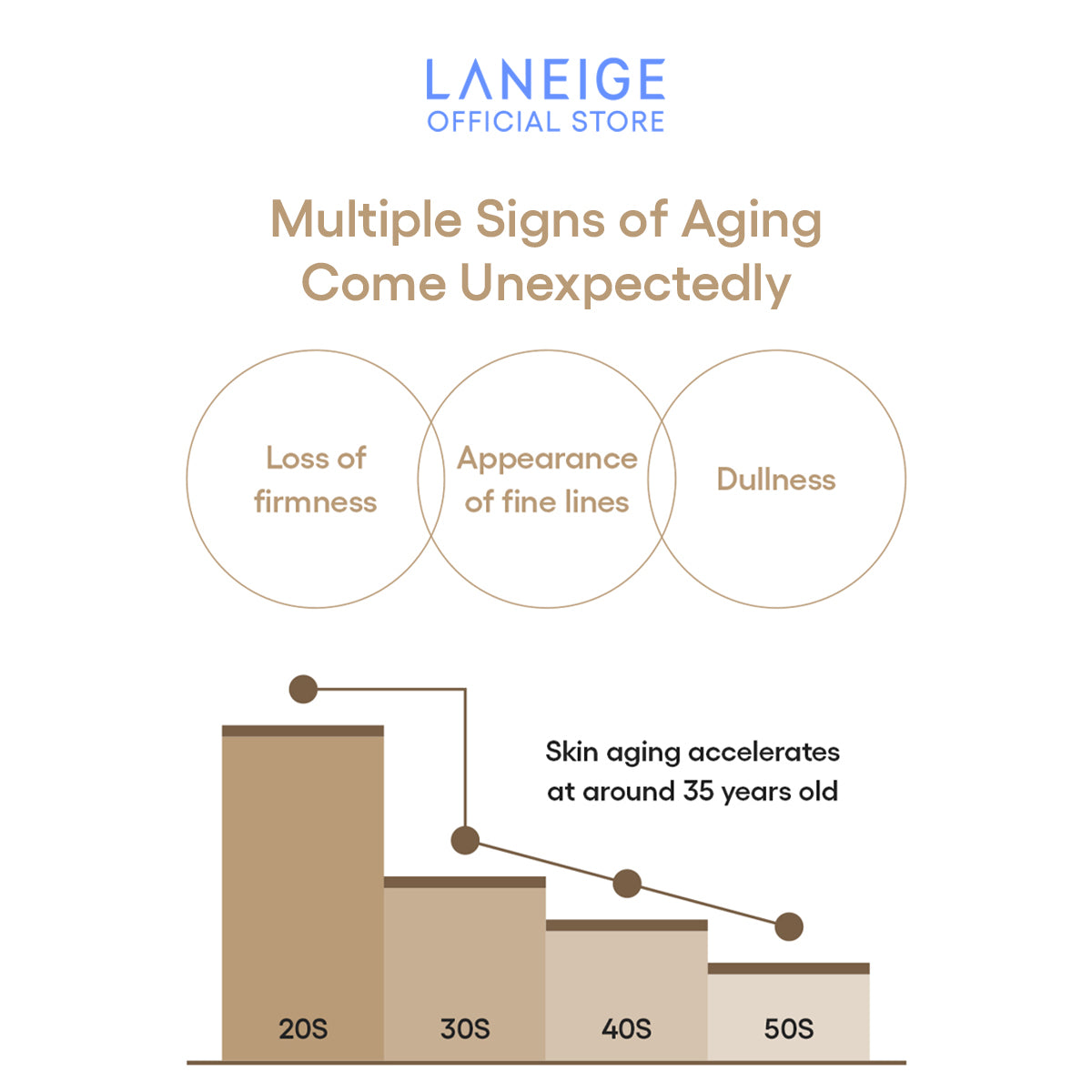 LANEIGE
OFFICIAL STORE

Multiple Signs of Aging Come Unexpectedly

Loss of firmness

Appearance of fine lines

Dullness

Skin aging accelerates at around 35 years old

20S

30S

40S

50S